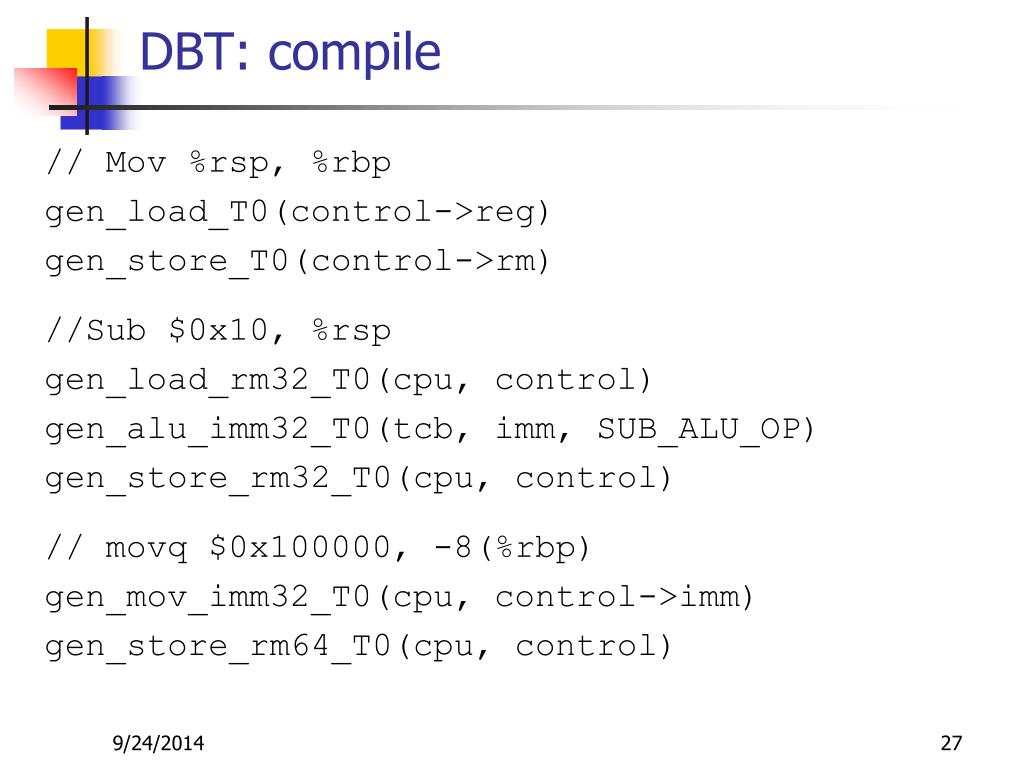 DBT: compile

// Mov %rsp, %rbp
gen_load_T0(control->reg)
gen_store_T0(control->rm)

//Sub $0x10, %rsp
gen_load_rm32_T0(cpu, control)
gen_alu_imm32_T0(tcb, imm, SUB_ALU_OP)
gen_store_rm32_T0(cpu, control)

// movq $0x100000, -8(%rbp)
gen_mov_imm32_T0(cpu, control->imm)
gen_store_rm64_T0(cpu, control)

9/24/2014

27